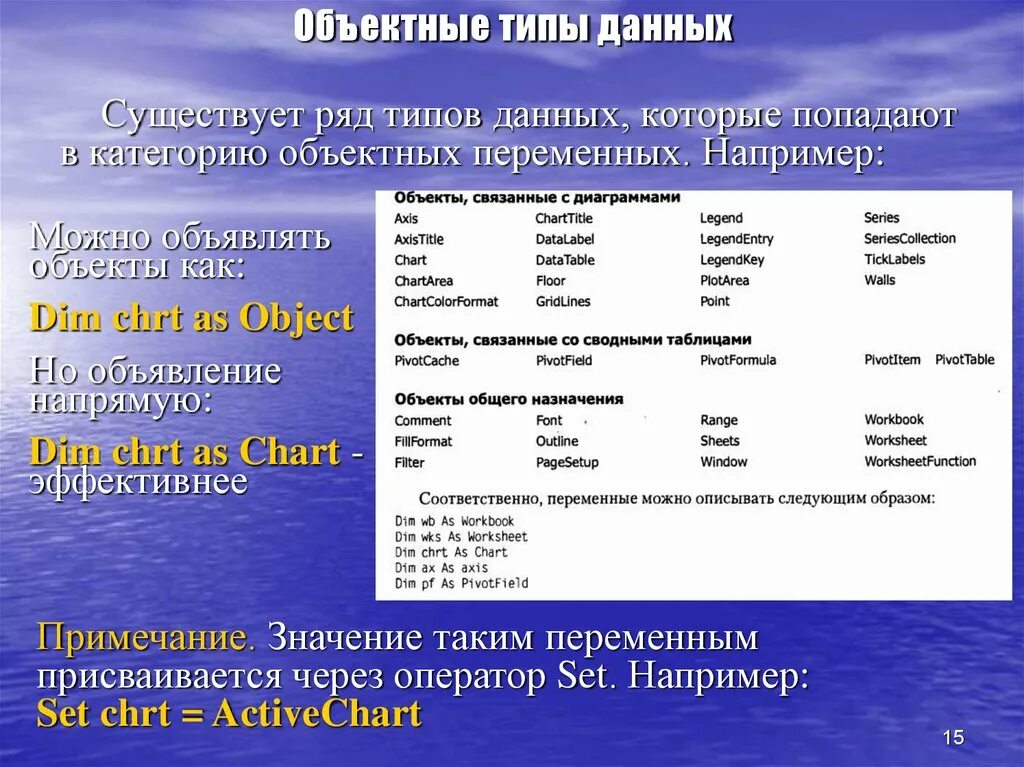 Объектные типы данных

Существует ряд типов данных, которые попадают в категорию объектных переменных. Например:

Можно объявлять объекты как:

Dim chrt as Object

Но объявление напрямую:

Dim chrt as Chart - эффективнее

Объекты, связанные с диаграммами

| | | | |
|---|---|---|---|
| Axis | ChartTitle | Legend | Series |
| AxisTitle | DataLabel | LegendEntry | SeriesCollection |
| Chart | DataTable | LegendKey | TickLabels |
| ChartArea | Floor | PlotArea | Walls |
| ChartColorFormat | GridLines | Point | |

Объекты, связанные со сводными таблицами

| | | | |
|---|---|---|---|
| PivotCache | PivotField | PivotFormula | PivotItem PivotTable |

Объекты общего назначения

| | | | |
|---|---|---|---|
| Comment | Font | Range | Workbook |
| FillFormat | Outline | Sheets | Worksheet |
| Filter | PageSetup | Window | WorksheetFunction |

Соответственно, переменные можно описывать следующим образом:

Dim wb As Workbook
Dim wks As Worksheet
Dim chrt As Chart
Dim ax As axis
Dim pf As PivotField

Примечание. Значение таким переменным присваивается через оператор Set. Например:
Set chrt = ActiveChart

15